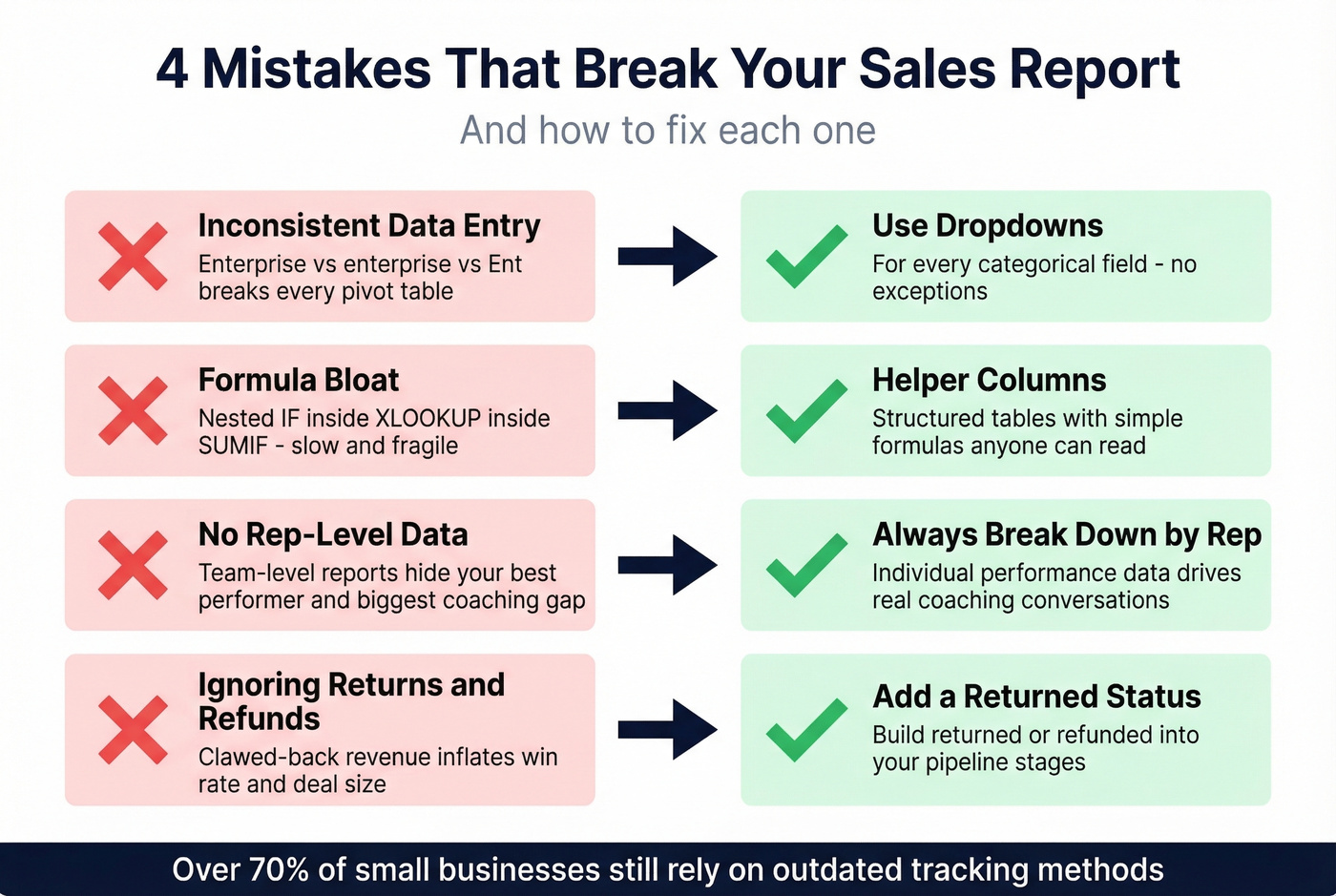 4 Mistakes That Break Your Sales Report

And how to fix each one

Inconsistent Data Entry
Enterprise vs enterprise vs Ent breaks every pivot table

Use Dropdowns
For every categorical field - no exceptions

Formula Bloat
Nested IF inside XLOOKUP inside SUMIF - slow and fragile

Helper Columns
Structured tables with simple formulas anyone can read

No Rep-Level Data
Team-level reports hide your best performer and biggest coaching gap

Always Break Down by Rep
Individual performance data drives real coaching conversations

Ignoring Returns and Refunds
Clawed-back revenue inflates win rate and deal size

Add a Returned Status
Build returned or refunded into your pipeline stages

Over 70% of small businesses still rely on outdated tracking methods